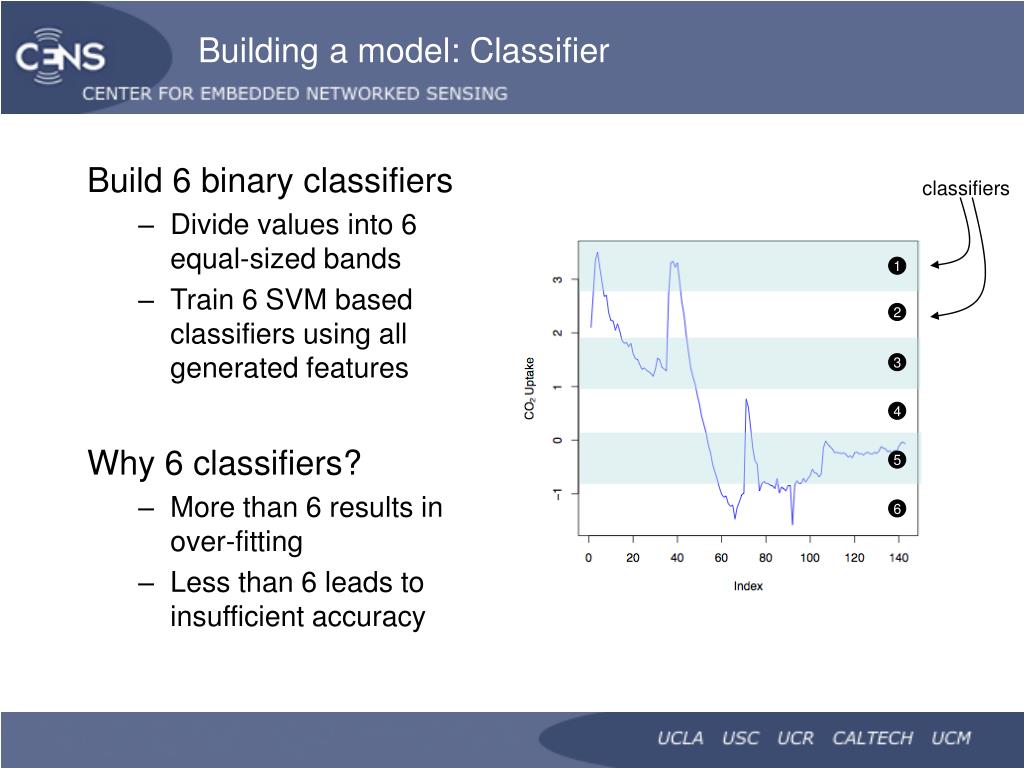 CENS
CENTER FOR EMBEDDED NETWORKED SENSING
Building a model: Classifier

Build 6 binary classifiers
– Divide values into 6 equal-sized bands
– Train 6 SVM based classifiers using all generated features

Why 6 classifiers?
– More than 6 results in over-fitting
– Less than 6 leads to insufficient accuracy

classifiers
❶
❷
❸
❹
❺
❻
$CO_2$ Uptake
3
2
1
0
−1
0 20 40 60 80 100 120 140
Index

UCLA USC UCR CALTECH UCM